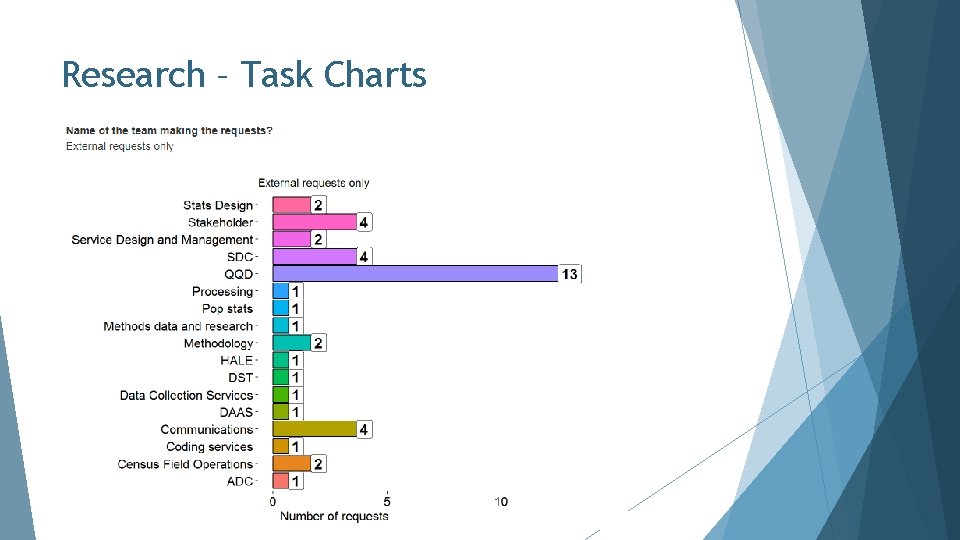 Research – Task Charts

Name of the team making the requests?
External requests only

External requests only

Stats Design 2
Stakeholder 4
Service Design and Management 2
SDC 4
QQD 13
Processing 1
Pop stats 1
Methods data and research 1
Methodology 2
HALE 1
DST 1
Data Collection Services 1
DAAS 1
Communications 4
Coding services 1
Census Field Operations 2
ADC 1

0 5 10
Number of requests